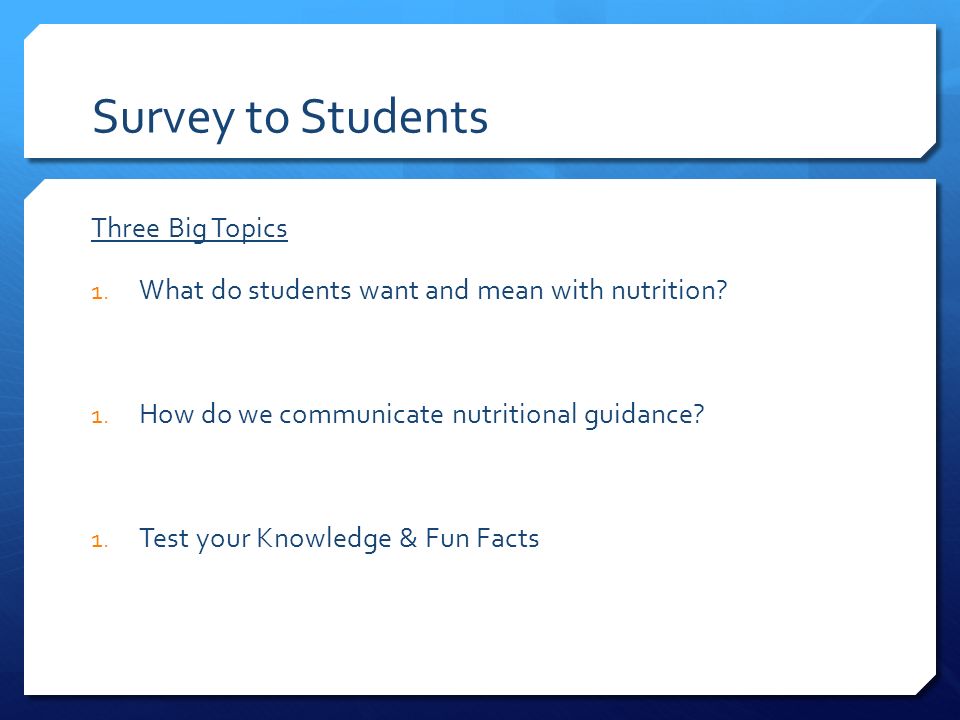 Survey to Students

Three Big Topics

1. What do students want and mean with nutrition?

1. How do we communicate nutritional guidance?

1. Test your Knowledge & Fun Facts